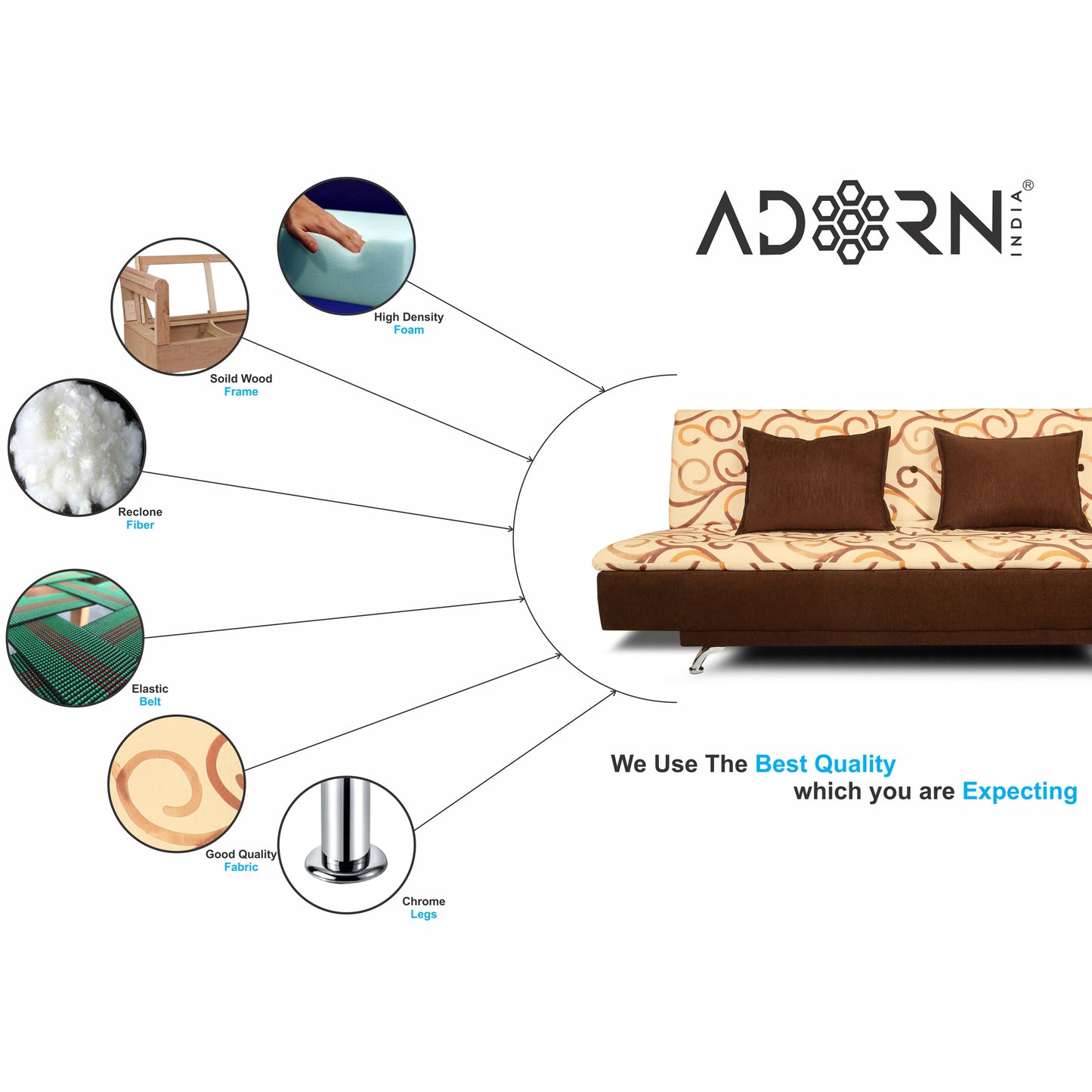 ADORN INDIA®

High Density
Foam

Soild Wood
Frame

Reclone
Fiber

Elastic
Belt

Good Quality
Fabric

Chrome
Legs

We Use The Best Quality
which you are Expecting